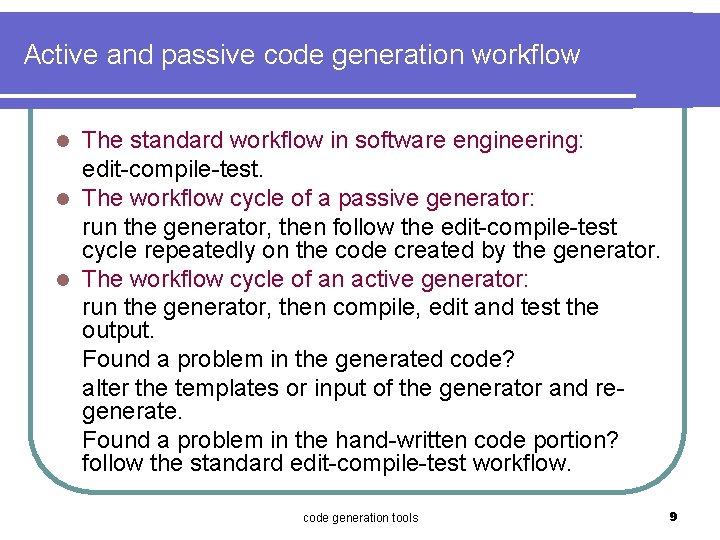 Active and passive code generation workflow

- The standard workflow in software engineering: edit-compile-test.
- The workflow cycle of a passive generator: run the generator, then follow the edit-compile-test cycle repeatedly on the code created by the generator.
- The workflow cycle of an active generator: run the generator, then compile, edit and test the output.

Found a problem in the generated code?

alter the templates or input of the generator and re-generate.

Found a problem in the hand-written code portion? follow the standard edit-compile-test workflow.

code generation tools

9